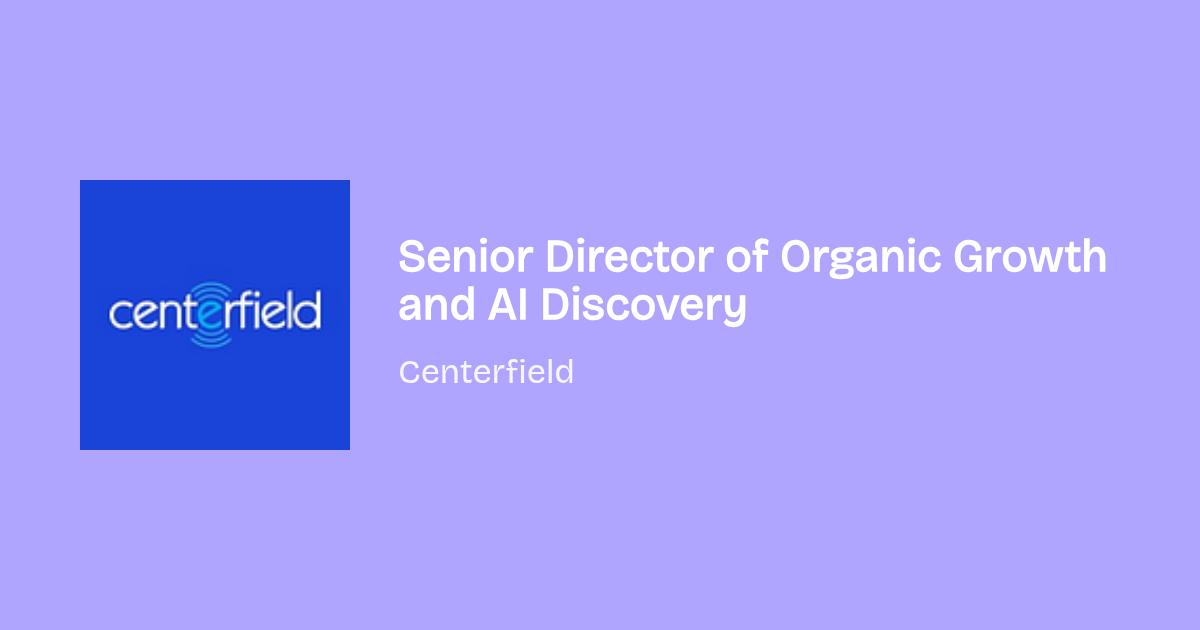 centerfield

Senior Director of Organic Growth and AI Discovery

Centerfield